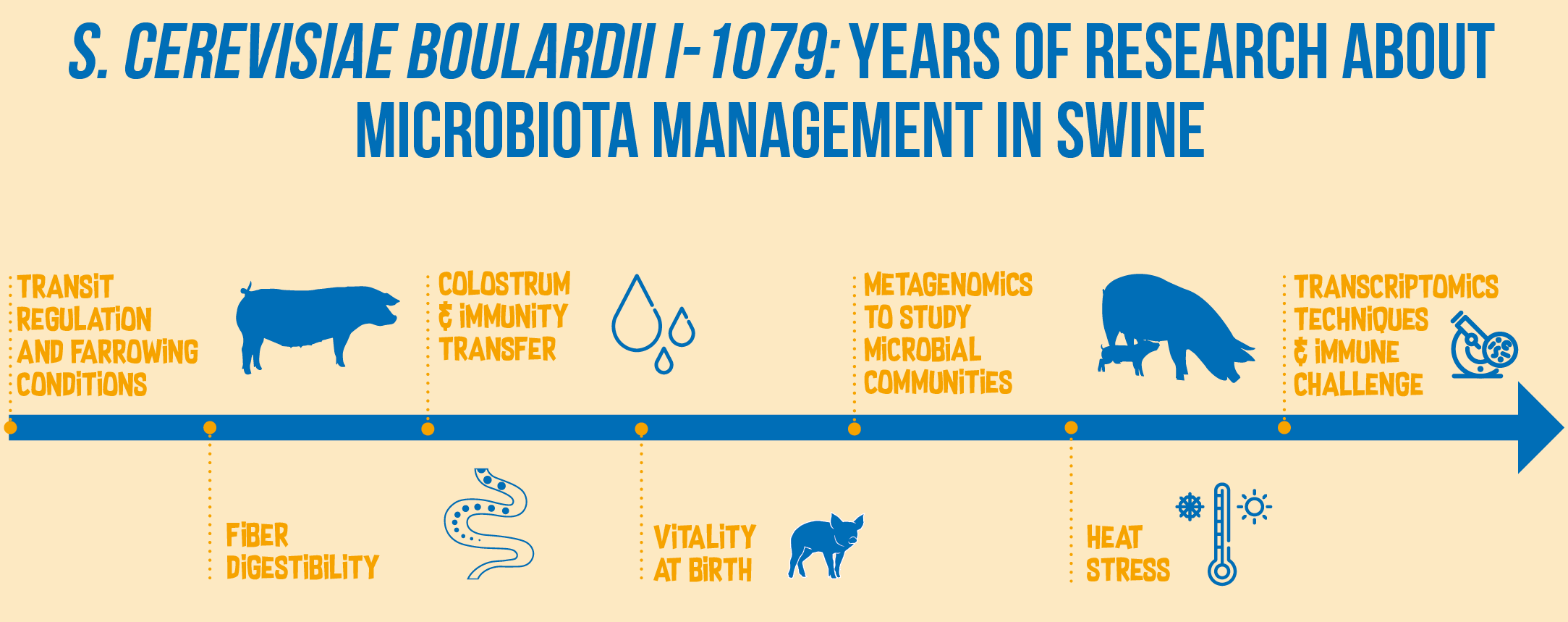 S. CEREVISIAE BOULARDII I-1079: YEARS OF RESEARCH ABOUT MICROBIOTA MANAGEMENT IN SWINE

TRANSIT REGULATION AND FARROWING CONDITIONS

FIBER DIGESTIBILITY

COLOSTRUM & IMMUNITY TRANSFER

VITALITY AT BIRTH

METAGENOMICS TO STUDY MICROBIAL COMMUNITIES

HEAT STRESS

TRANSCRIPTOMICS TECHNIQUES & IMMUNE CHALLENGE